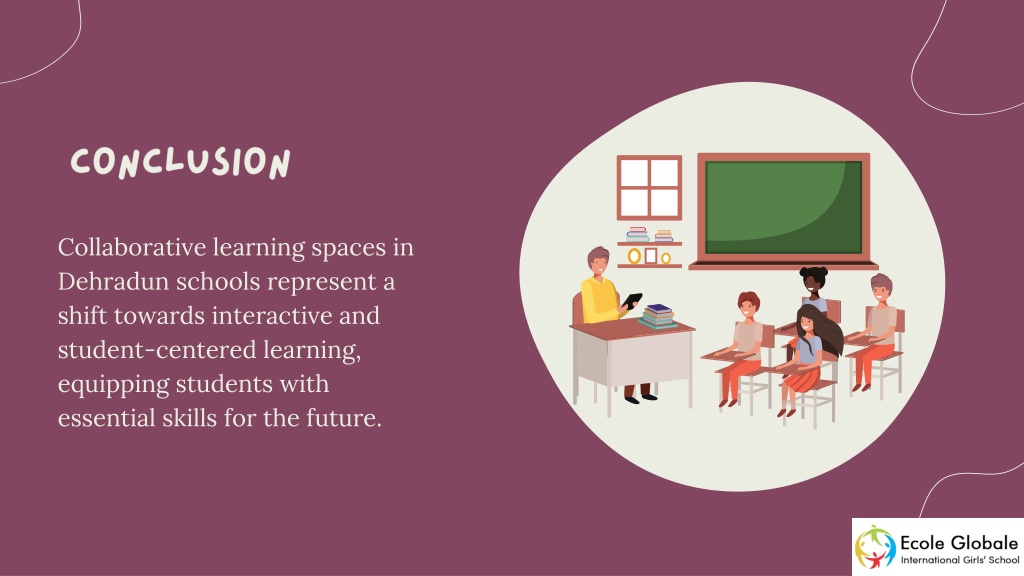 CONCLUSION

Collaborative learning spaces in Dehradun schools represent a shift towards interactive and student-centered learning, equipping students with essential skills for the future.

Ecole Globale
International Girls' School